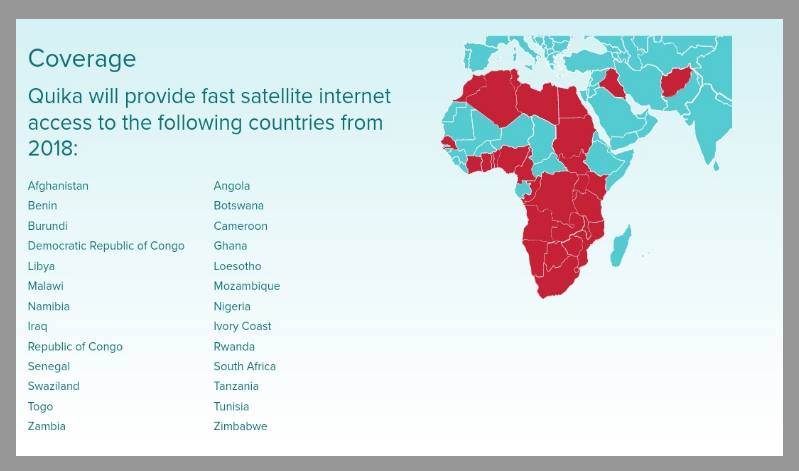 Coverage

Quika will provide fast satellite internet access to the following countries from 2018:

Afghanistan
Benin
Burundi
Democratic Republic of Congo
Libya
Malawi
Namibia
Iraq
Republic of Congo
Senegal
Swaziland
Togo
Zambia

Angola
Botswana
Cameroon
Ghana
Loesotho
Mozambique
Nigeria
Ivory Coast
Rwanda
South Africa
Tanzania
Tunisia
Zimbabwe